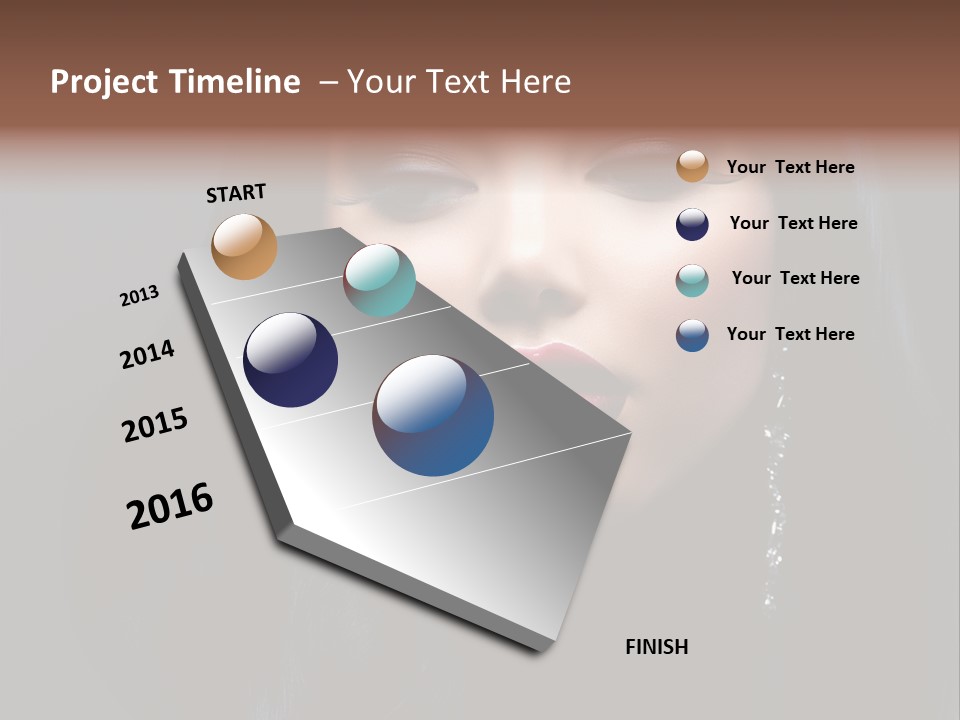 Project Timeline – Your Text Here

START

2013

2014

2015

2016

FINISH

Your Text Here

Your Text Here

Your Text Here

Your Text Here